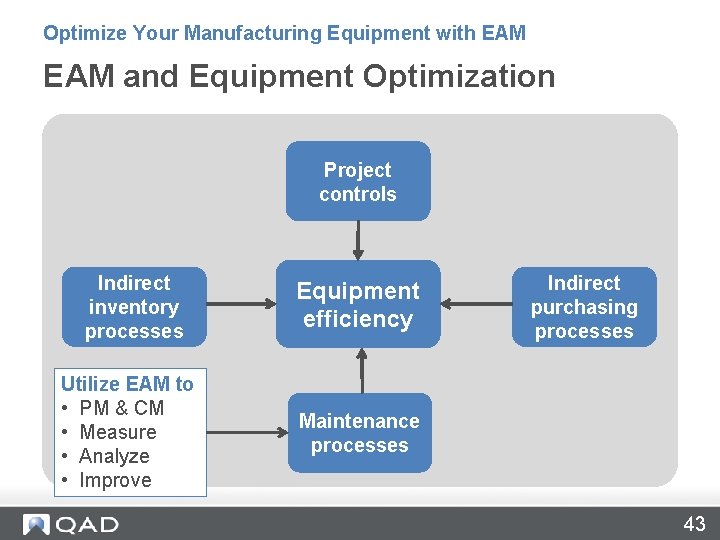 Optimize Your Manufacturing Equipment with EAM

EAM and Equipment Optimization

Project controls

Indirect inventory processes

Equipment efficiency

Indirect purchasing processes

Utilize EAM to
• PM & CM
• Measure
• Analyze
• Improve

Maintenance processes

QAD

43